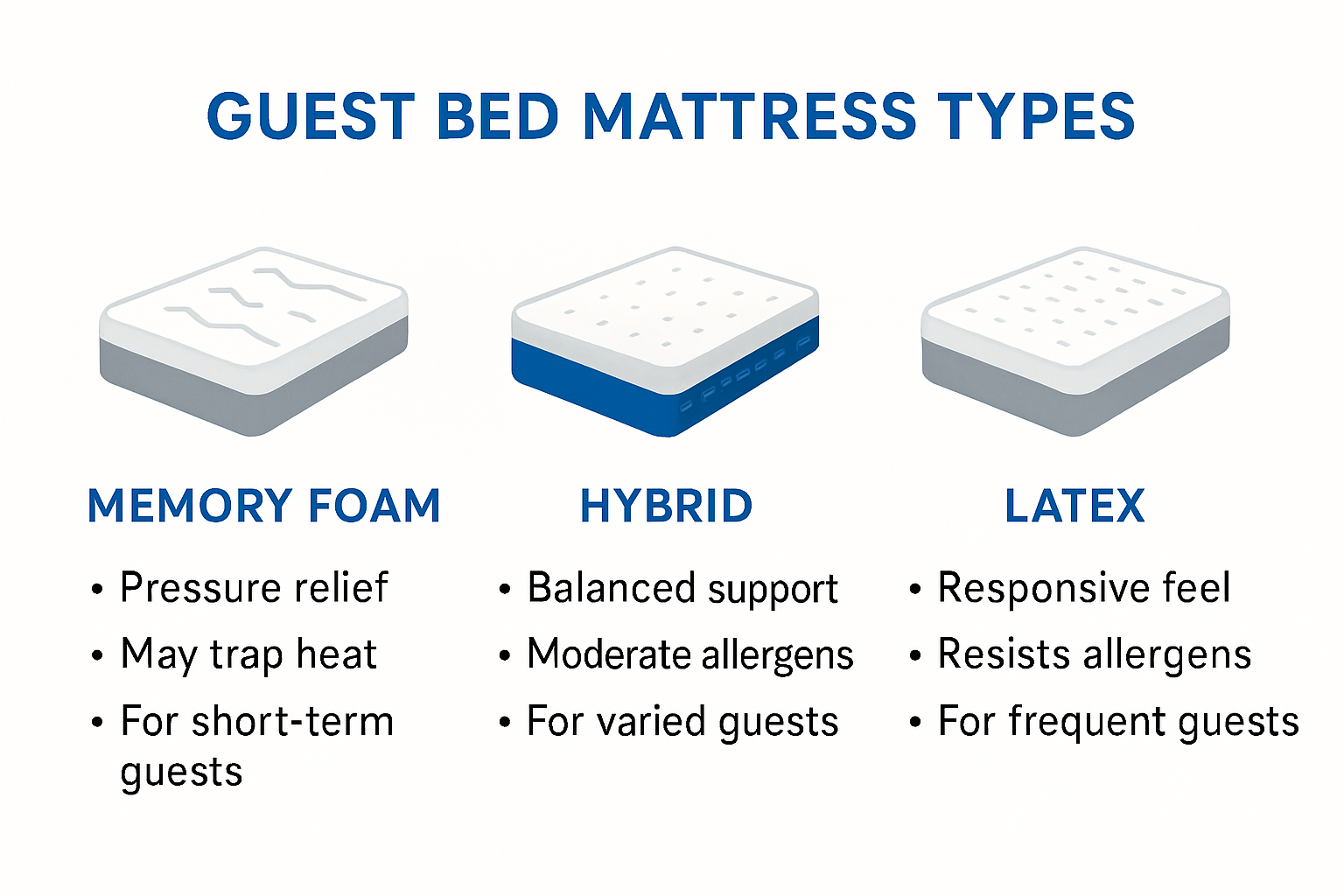 GUEST BED MATTRESS TYPES

MEMORY FOAM

• Pressure relief
• May trap heat
• For short-term guests

HYBRID

• Balanced support
• Moderate allergens
• For varied guests

LATEX

• Responsive feel
• Resists allergens
• For frequent guests